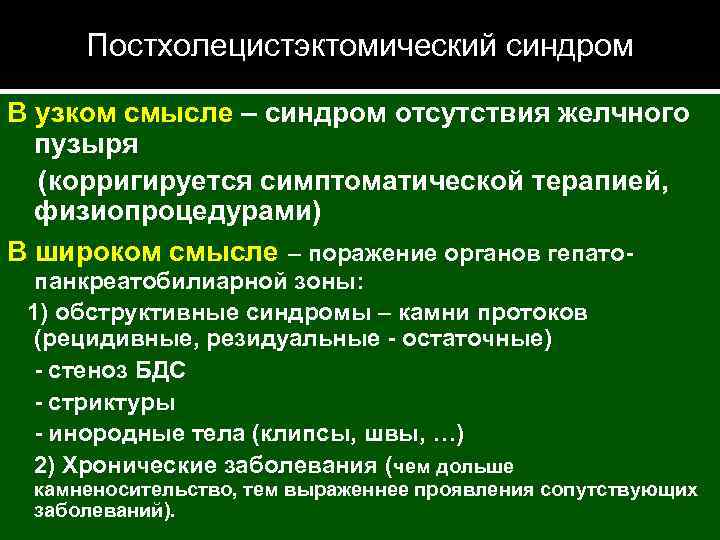 Постхолецистэктомический синдром

В узком смысле – синдром отсутствия желчного пузыря

(корригируется симптоматической терапией, физиопроцедурами)

В широком смысле – поражение органов гепато-панкреатобилиарной зоны:

1) обструктивные синдромы – камни протоков (рецидивные, резидуальные - остаточные)

- стеноз БДС

- стриктуры

- инородные тела (клипсы, швы, …)

2) Хронические заболевания (чем дольше камненосительство, тем выраженнее проявления сопутствующих заболеваний).